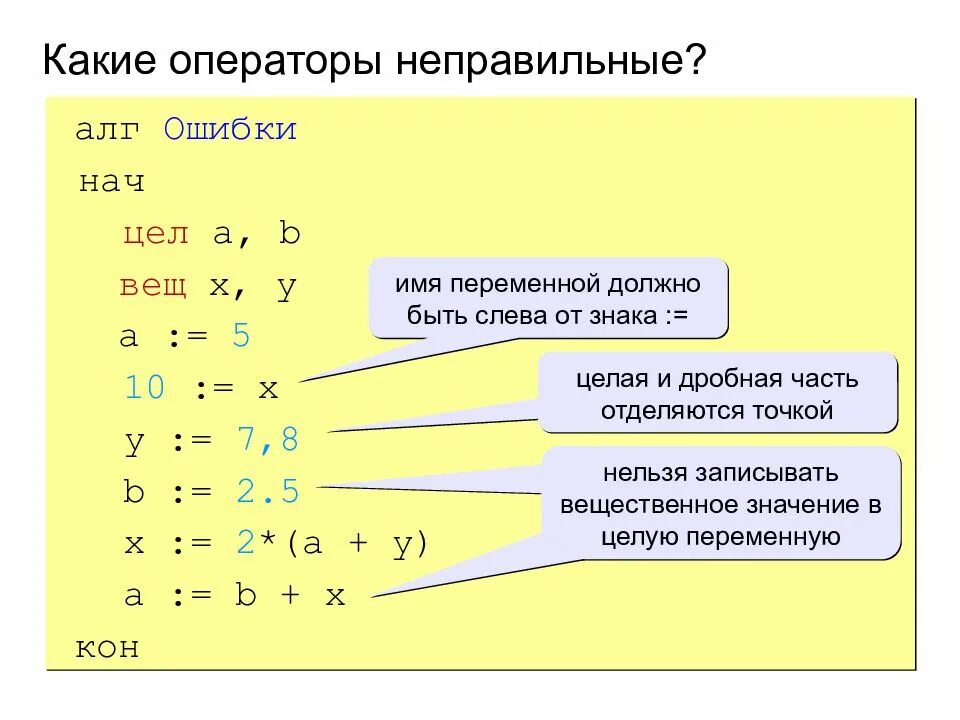 Какие операторы неправильные?

алг Ошибки
нач
цел a, b
вещ x, y
a := 5
10 := x
y := 7,8
b := 2.5
x := 2*(a + y)
a := b + x
кон

имя переменной должно быть слева от знака :=

целая и дробная часть отделяются точкой

нельзя записывать вещественное значение в целую переменную